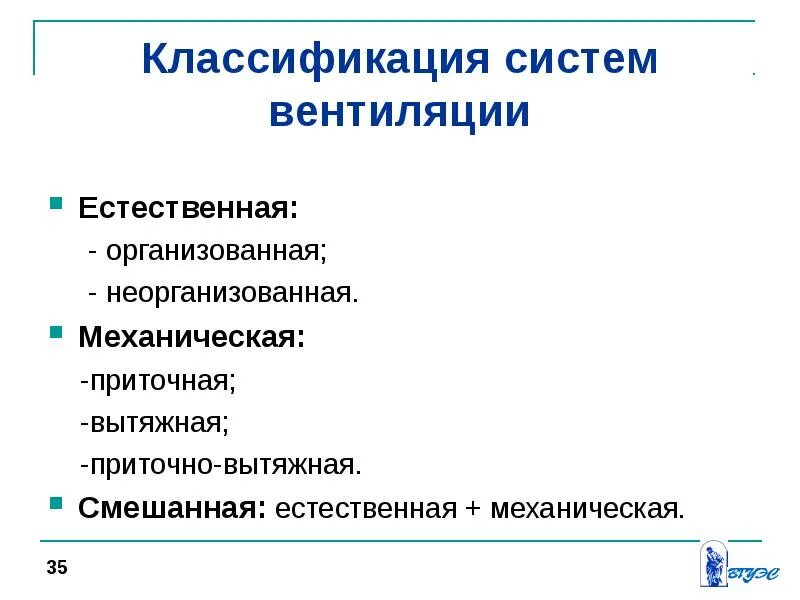 Классификация систем вентиляции

Естественная:
- организованная;
- неорганизованная.

Механическая:
-приточная;
-вытяжная;
-приточно-вытяжная.

Смешанная: естественная + механическая.

35

ВГУЭС